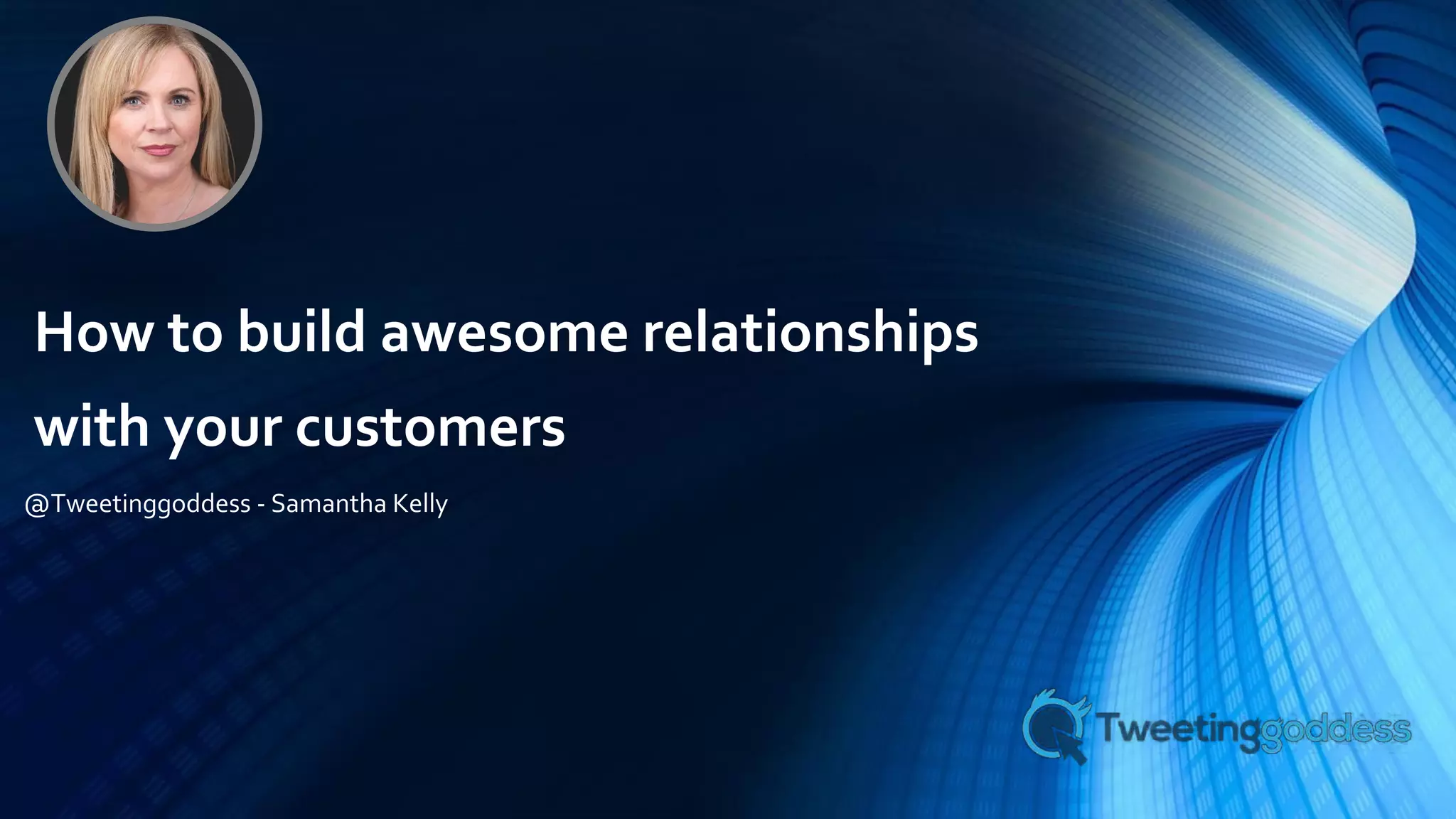 How to build awesome relationships with your customers

@Tweetinggoddess - Samantha Kelly

Tweetinggoddess